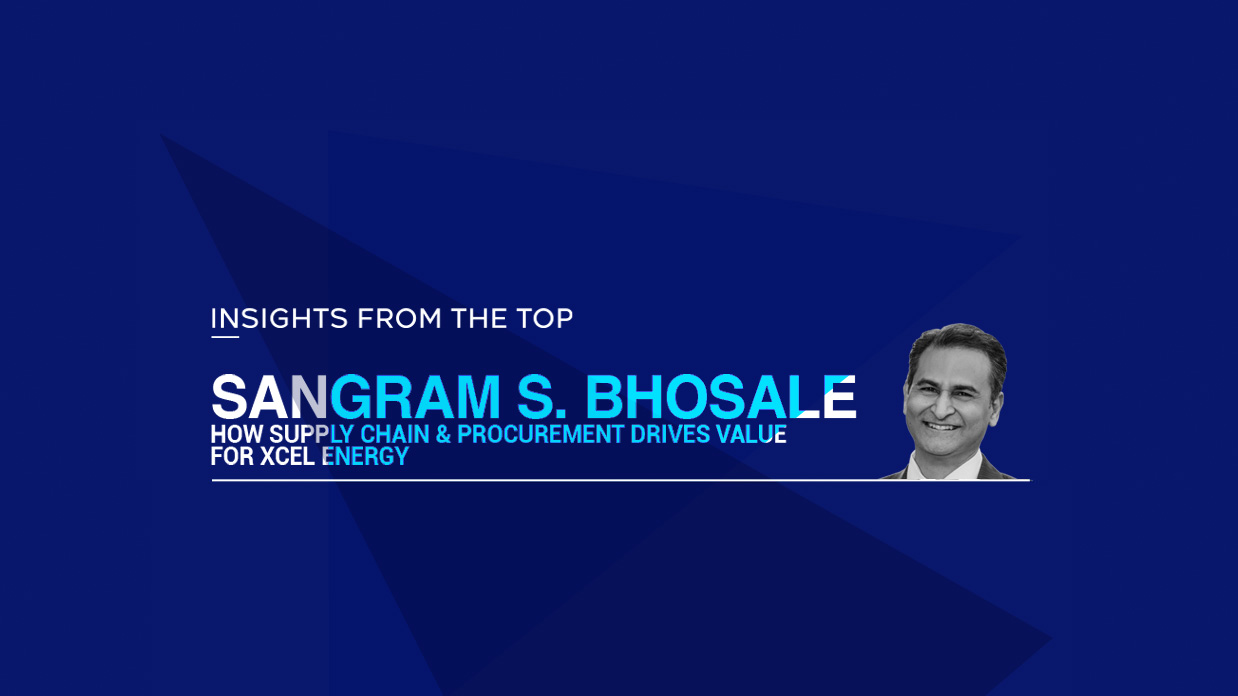 INSIGHTS FROM THE TOP

SANGRAM S. BHOSALE

HOW SUPPLY CHAIN & PROCUREMENT DRIVES VALUE FOR XCEL ENERGY